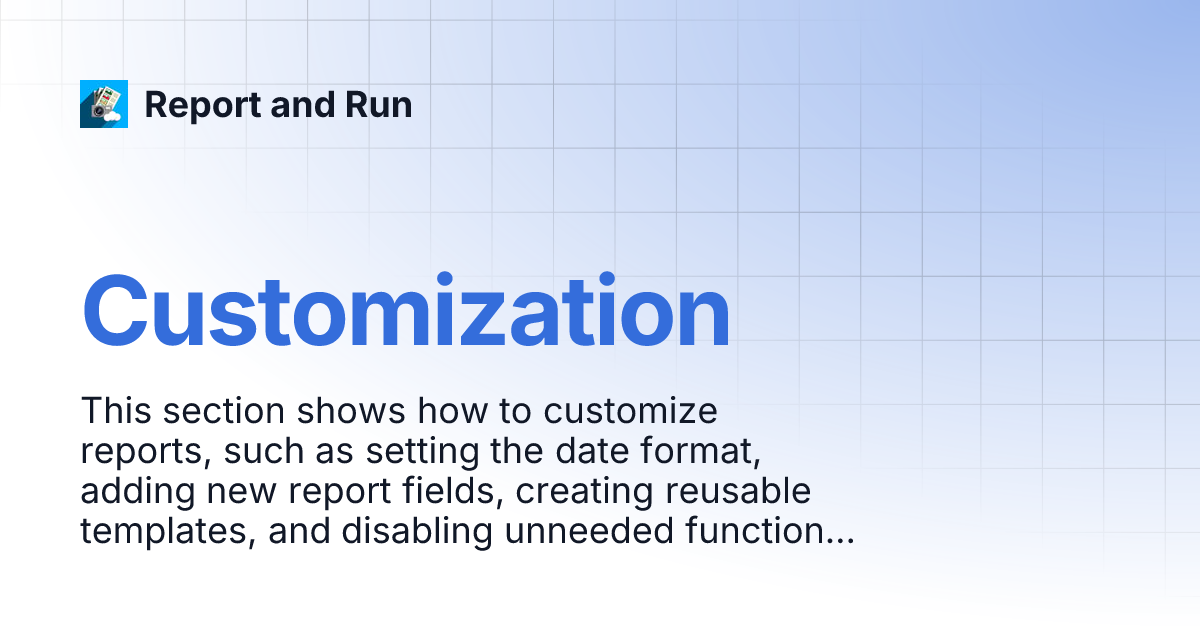 Report and Run

Customization

This section shows how to customize reports, such as setting the date format, adding new report fields, creating reusable templates, and disabling unneeded function...